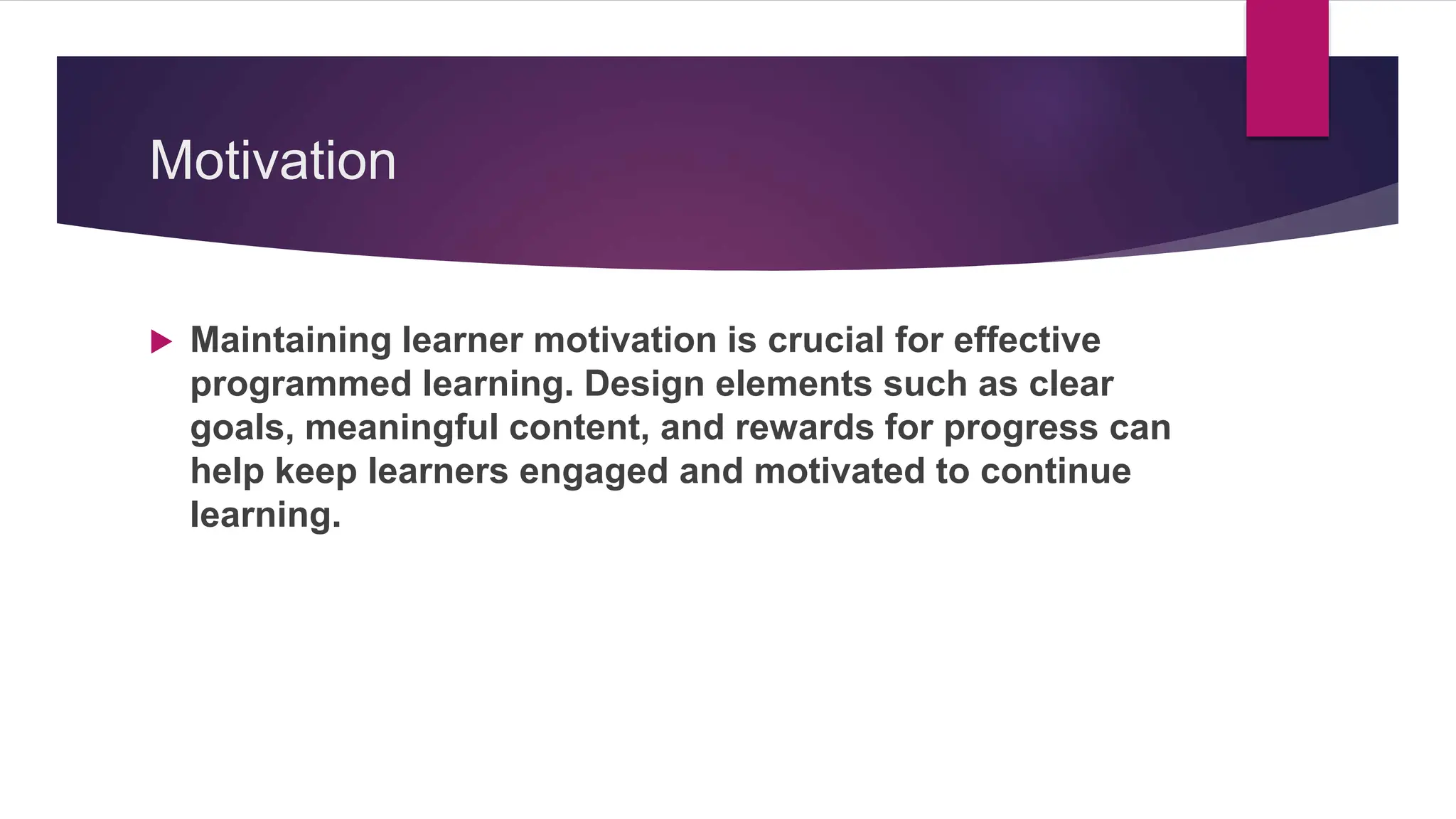 Motivation

Maintaining learner motivation is crucial for effective programmed learning. Design elements such as clear goals, meaningful content, and rewards for progress can help keep learners engaged and motivated to continue learning.